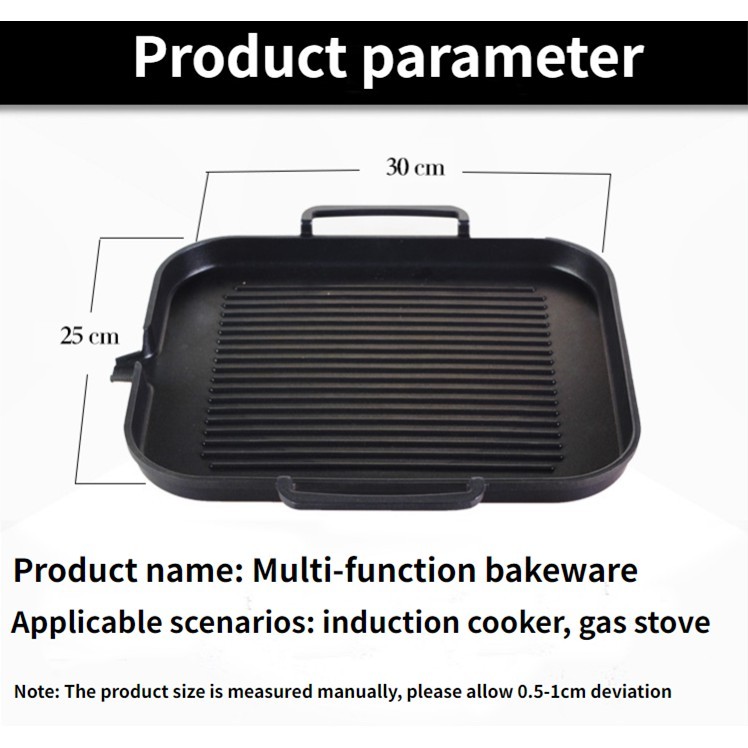 Product parameter

30 cm

25 cm

Product name: Multi-function bakeware

Applicable scenarios: induction cooker, gas stove

Note: The product size is measured manually, please allow 0.5-1cm deviation